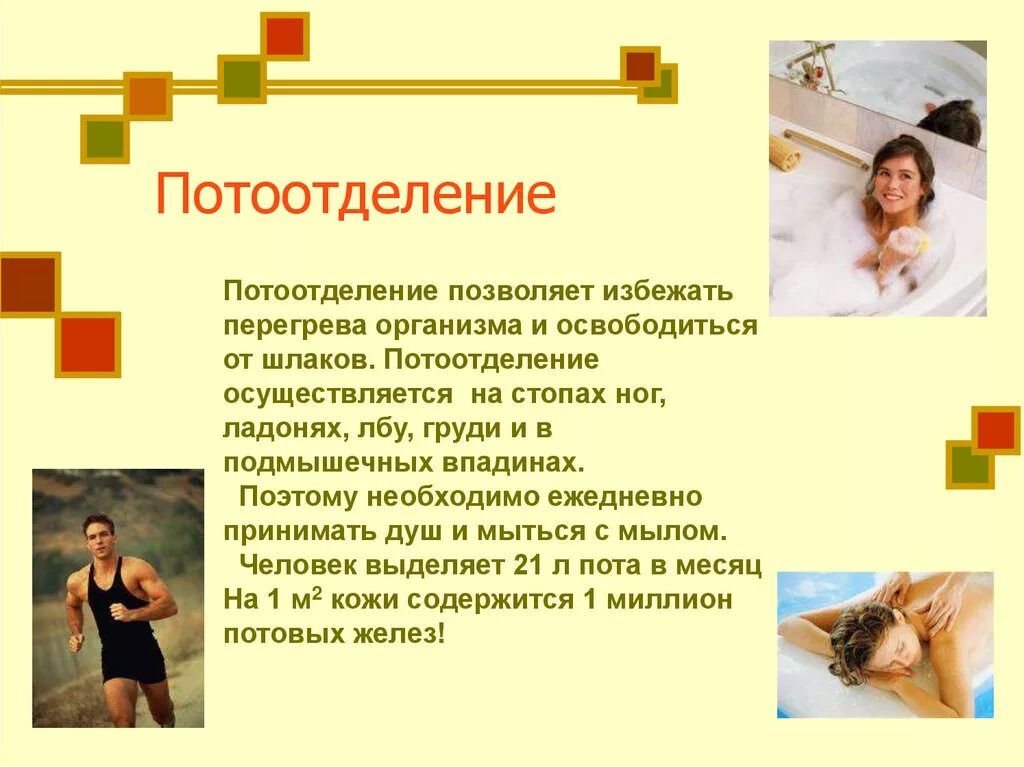 Потоотделение

Потоотделение позволяет избежать перегрева организма и освободиться от шлаков. Потоотделение осуществляется на стопах ног, ладонях, лбу, груди и в подмышечных впадинах.

Поэтому необходимо ежедневно принимать душ и мыться с мылом.

Человек выделяет 21 л пота в месяц На 1 м$^2$ кожи содержится 1 миллион потовых желез!